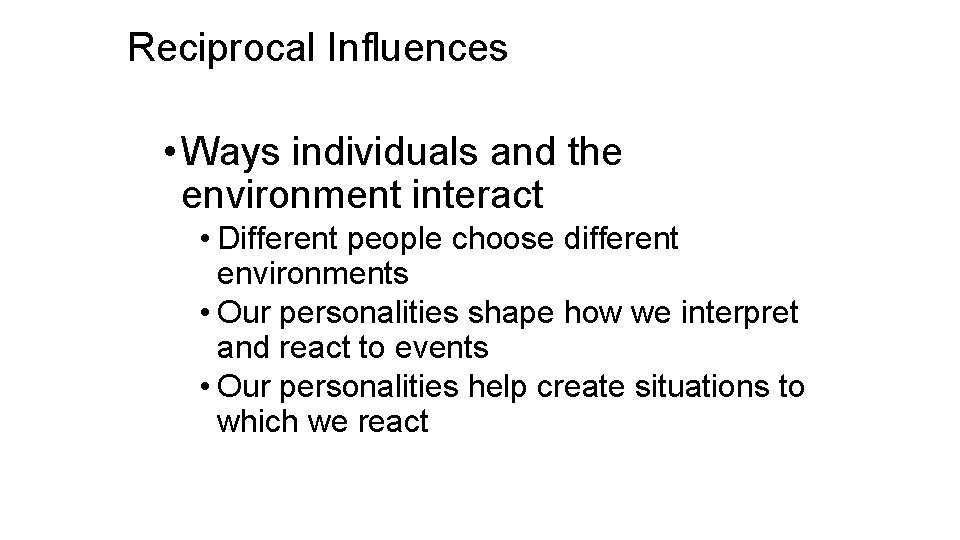 Reciprocal Influences

• Ways individuals and the environment interact

• Different people choose different environments

• Our personalities shape how we interpret and react to events

• Our personalities help create situations to which we react